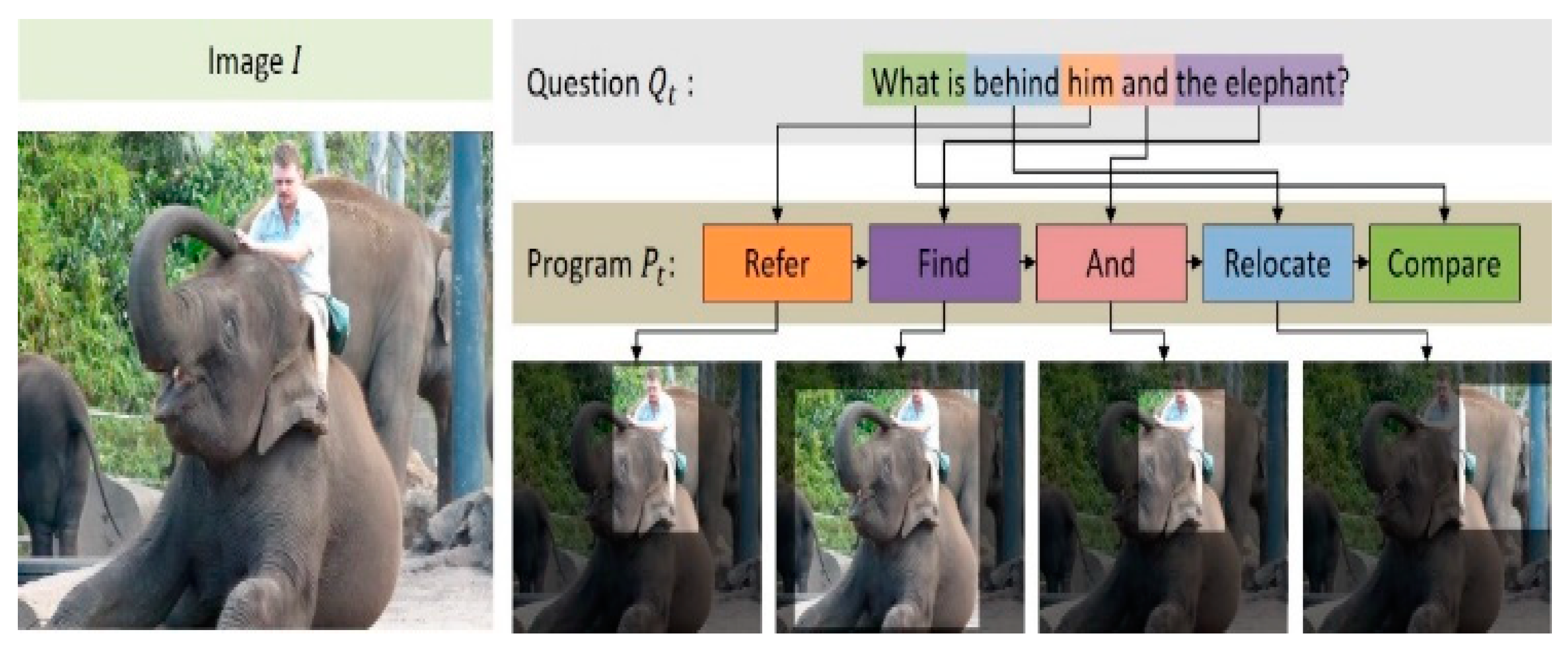 Image $I$

Question $Q_t$ :

What is behind him and the elephant?

Program $P_t$:

Refer

Find

And

Relocate

Compare